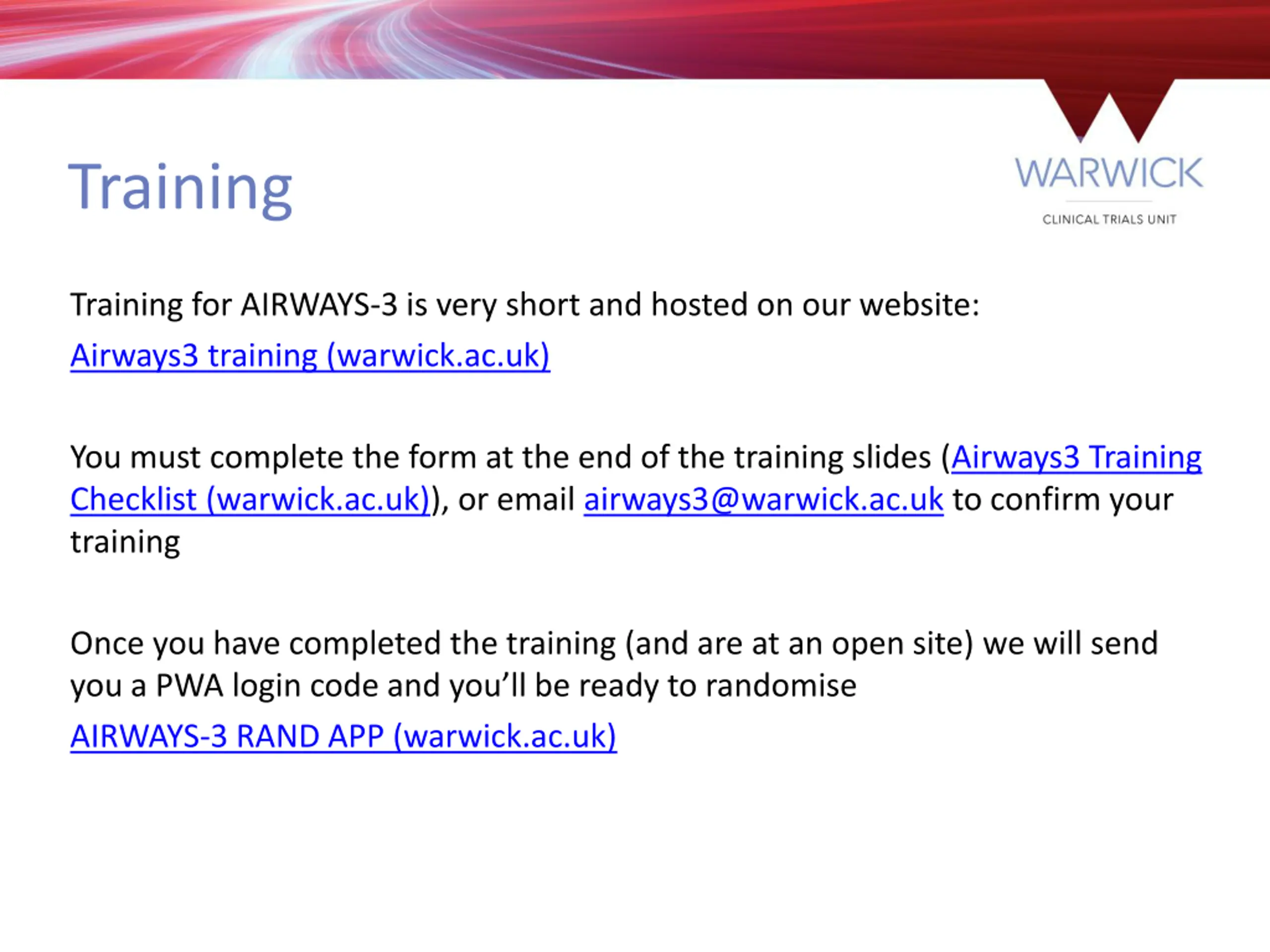 Training

WARWICK

CLINICAL TRIALS UNIT

Training for AIRWAYS-3 is very short and hosted on our website:

Airways3 training (warwick.ac.uk)

You must complete the form at the end of the training slides (Airways3 Training Checklist (warwick.ac.uk)), or email airways3@warwick.ac.uk to confirm your training

Once you have completed the training (and are at an open site) we will send you a PWA login code and you'll be ready to randomise

AIRWAYS-3 RAND APP (warwick.ac.uk)